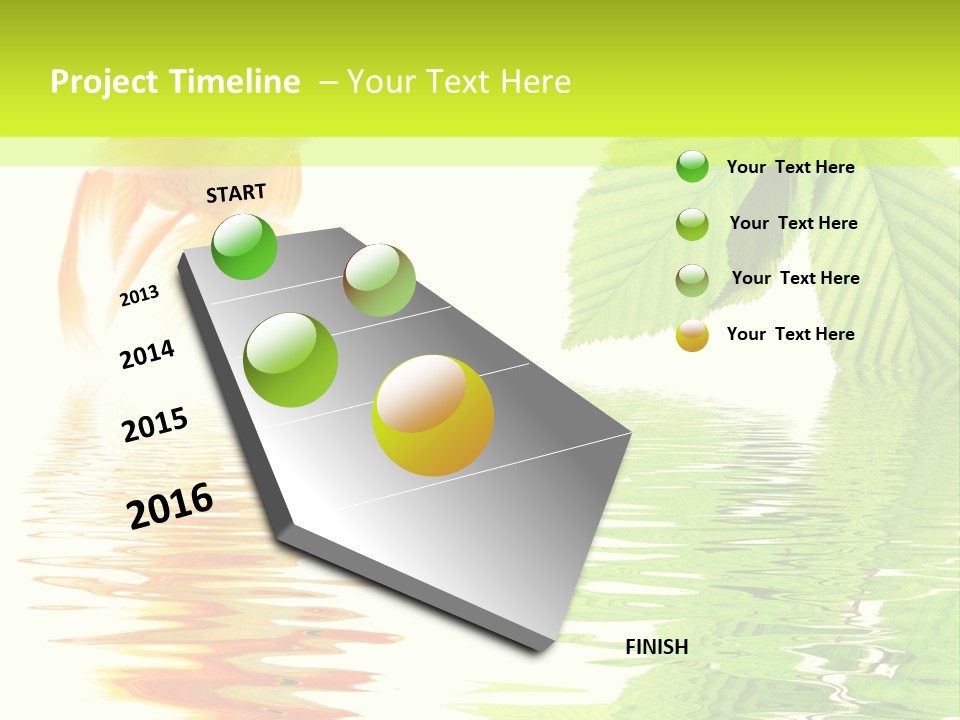 Project Timeline – Your Text Here

START

2013

2014

2015

2016

FINISH

Your Text Here

Your Text Here

Your Text Here

Your Text Here